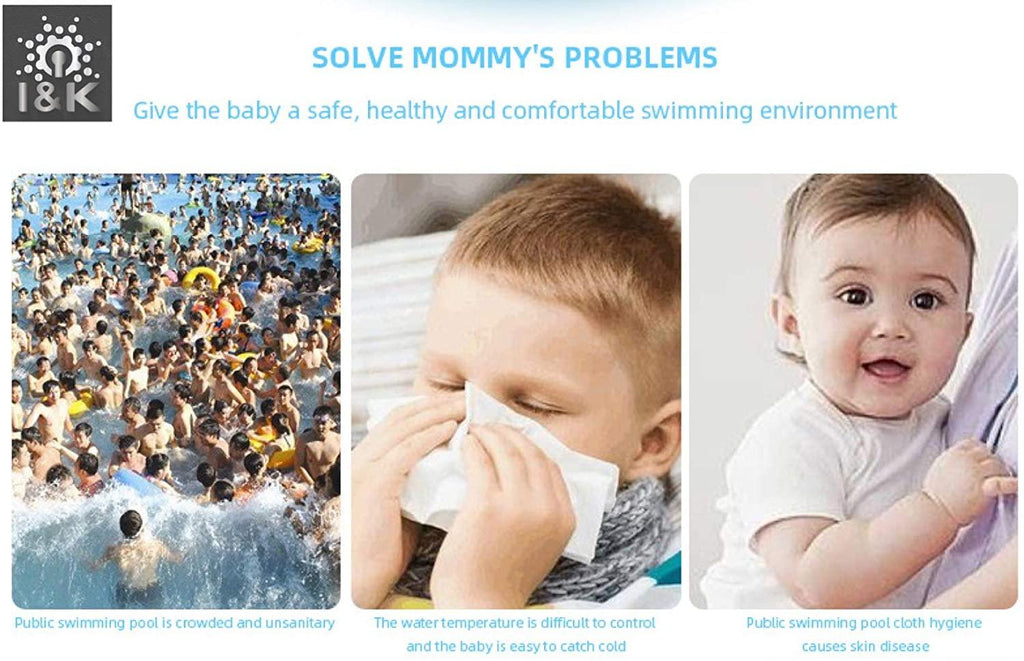 I&K

SOLVE MOMMY'S PROBLEMS

Give the baby a safe, healthy and comfortable swimming environment

Public swimming pool is crowded and unsanitary

The water temperature is difficult to control and the baby is easy to catch cold

Public swimming pool cloth hygiene causes skin disease